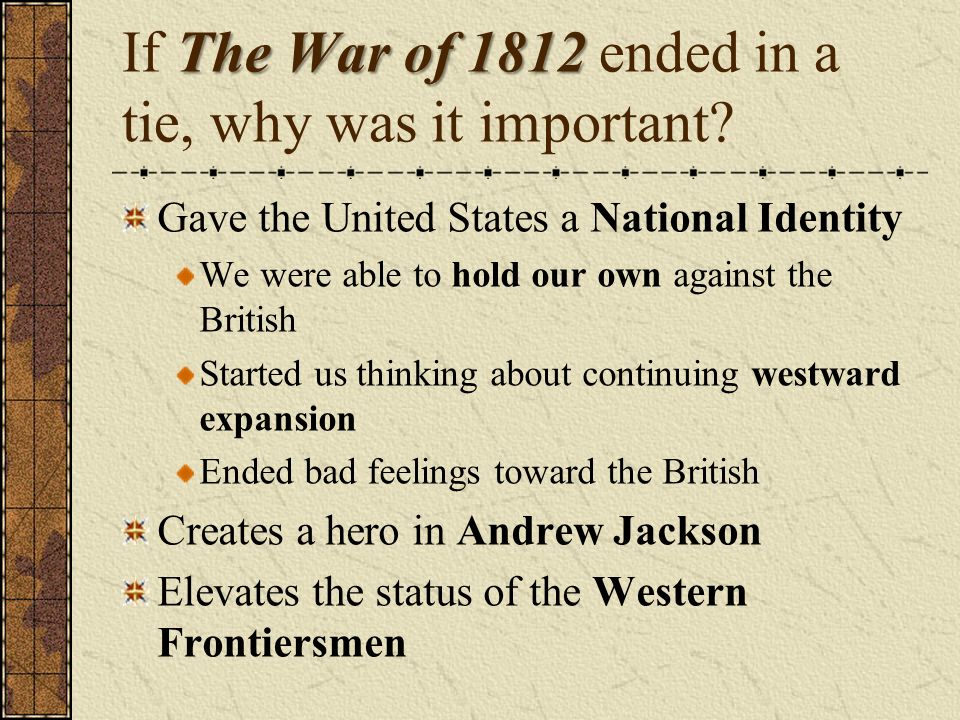 If The War of 1812 ended in a tie, why was it important?

Gave the United States a National Identity

We were able to hold our own against the British

Started us thinking about continuing westward expansion

Ended bad feelings toward the British

Creates a hero in Andrew Jackson

Elevates the status of the Western Frontiersmen